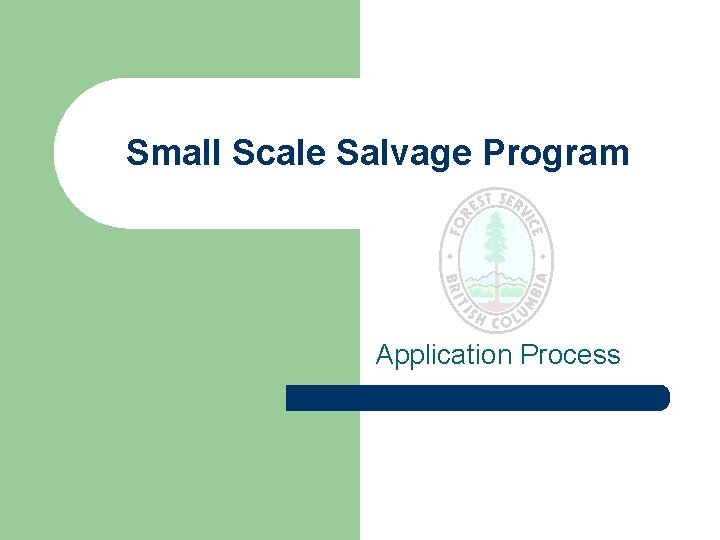 Small Scale Salvage Program

FOREST SERVICE
BRITISH COLUMBIA

Application Process